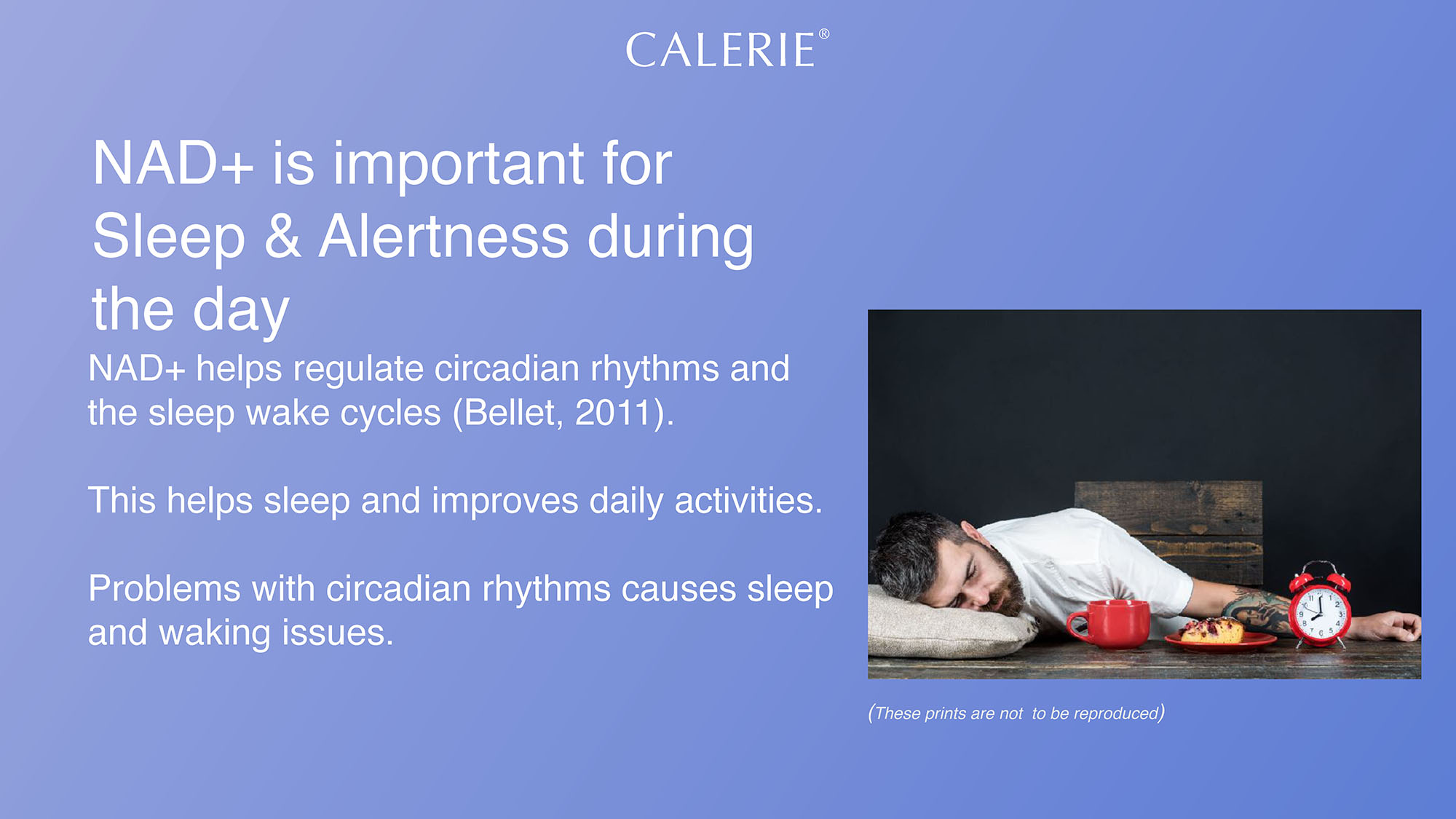 CALERIE®

NAD+ is important for Sleep & Alertness during the day

NAD+ helps regulate circadian rhythms and the sleep wake cycles (Bellet, 2011).

This helps sleep and improves daily activities.

Problems with circadian rhythms causes sleep and waking issues.

(These prints are not to be reproduced)